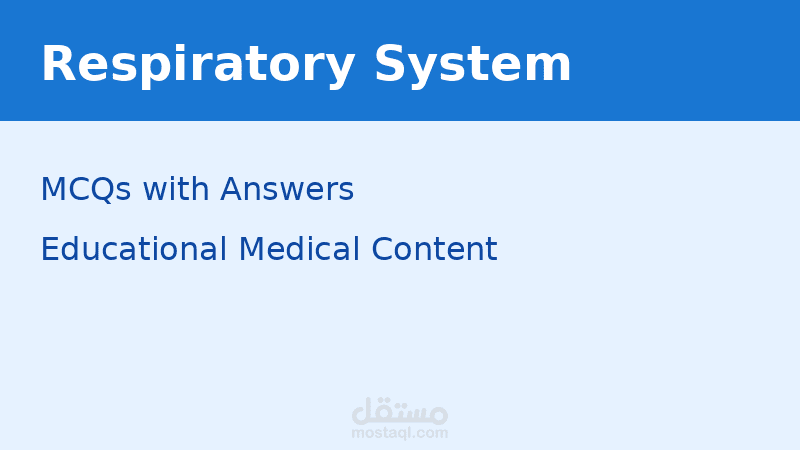 Respiratory System

MCQs with Answers

Educational Medical Content

مستقل
mostaql.com